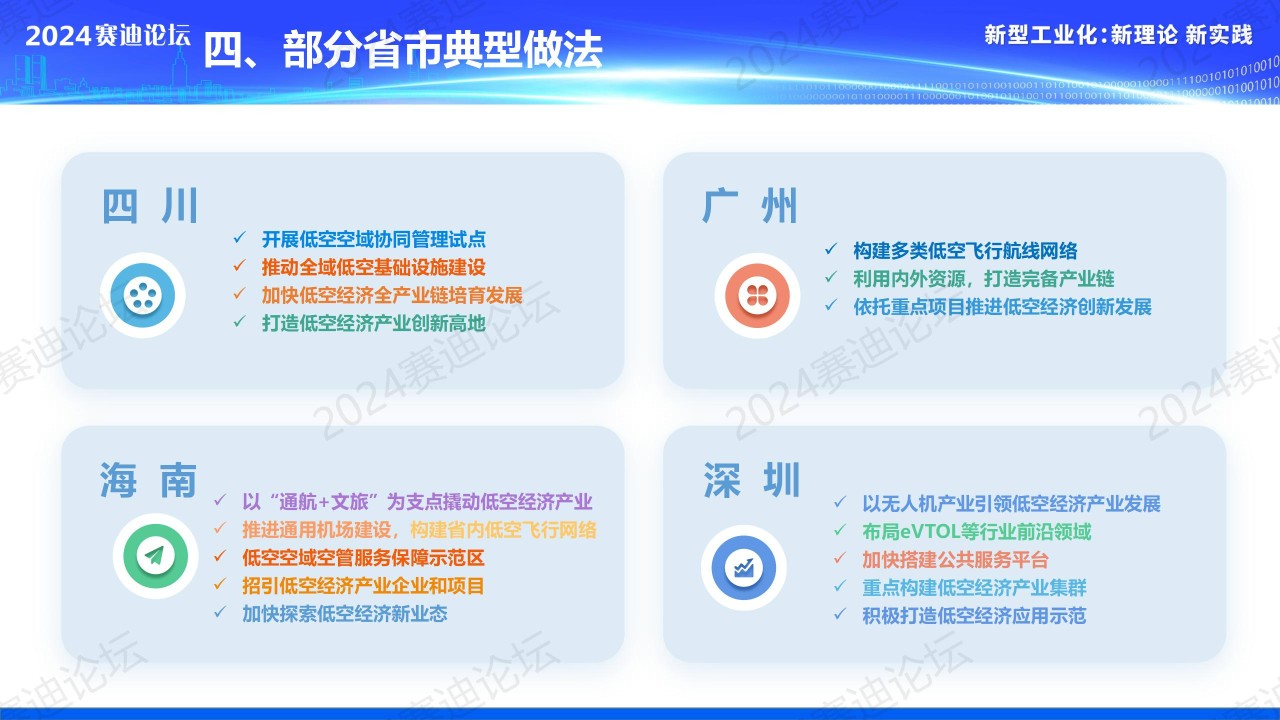 2024赛迪论坛 四、部分省市典型做法

新型工业化：新理论 新实践

四 川

✓ 开展低空空域协同管理试点
✓ 推动全域低空基础设施建设
✓ 加快低空经济全产业链培育发展
✓ 打造低空经济产业创新高地

广 州

✓ 构建多类低空飞行航线网络
✓ 利用内外资源，打造完备产业链
✓ 依托重点项目推进低空经济创新发展

海 南

✓ 以“通航+文旅”为支点撬动低空经济产业
✓ 推进通用机场建设，构建省内低空飞行网络
✓ 低空空域空管服务保障示范区
✓ 招引低空经济产业企业和项目
✓ 加快探索低空经济新业态

深 圳

✓ 以无人机产业引领低空经济产业发展
✓ 布局eVTOL等行业前沿领域
✓ 加快搭建公共服务平台
✓ 重点构建低空经济产业集群
✓ 积极打造低空经济应用示范

2024赛迪论坛